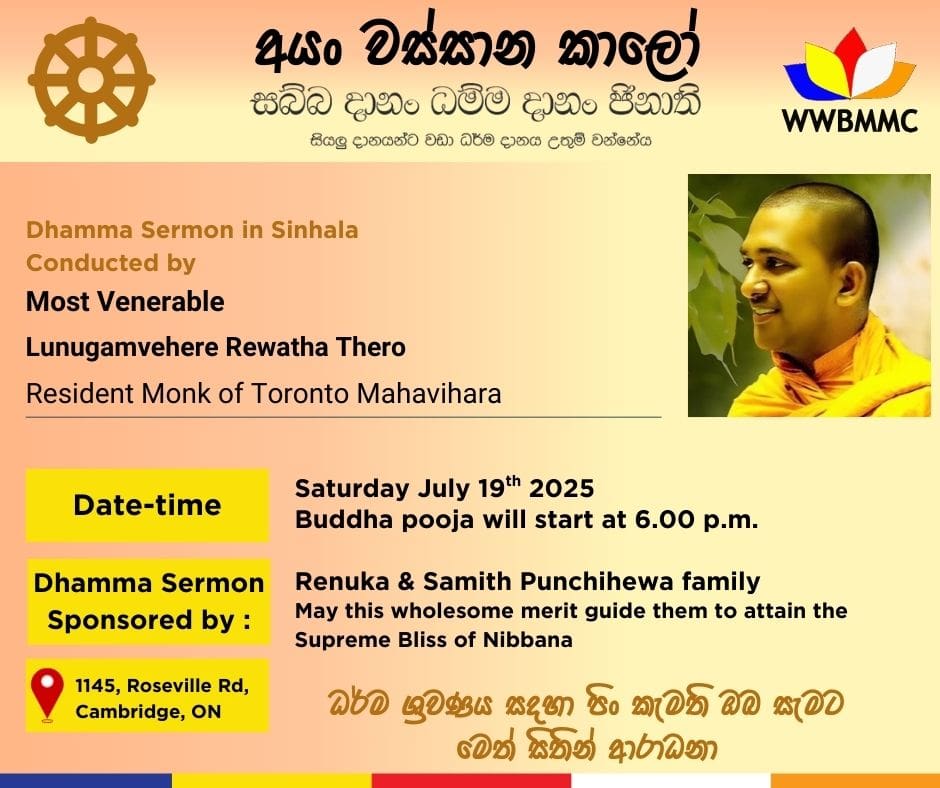 අයං වස්සාන කාලෝ
සබ්බ දානං ධම්ම දානං ජිනාති
සියලු දානයන්ට වඩා ධර්ම දානය උතුම් වන්නේය

WWBMMC

Dhamma Sermon in Sinhala
Conducted by
Most Venerable
Lunugamvehere Rewatha Thero
Resident Monk of Toronto Mahavihara

Date-time

Saturday July 19$^{th}$ 2025
Buddha pooja will start at 6.00 p.m.

Dhamma Sermon Sponsored by :

Renuka & Samith Punchihewa family
May this wholesome merit guide them to attain the Supreme Bliss of Nibbana

1145, Roseville Rd, Cambridge, ON

ධර්ම ශ්‍රවණය සඳහා පිං කැමති ඔබ සැමට
මෙත් සිතින් ආරාධනා